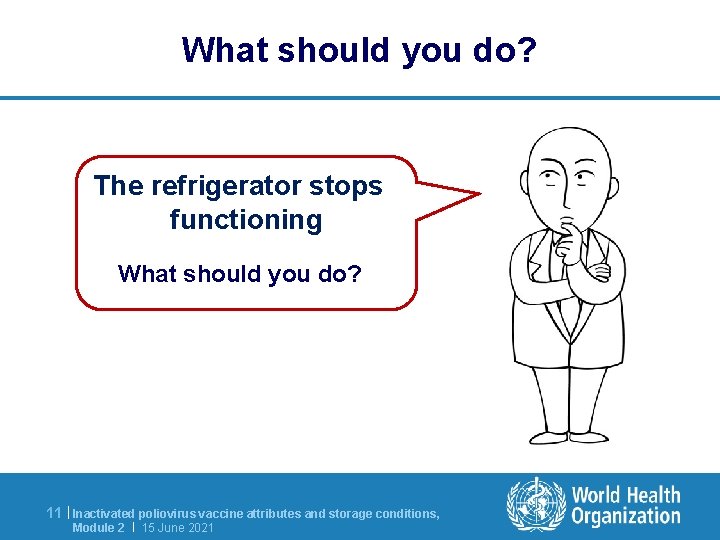 What should you do?

The refrigerator stops functioning

What should you do?

11 | Inactivated poliovirus vaccine attributes and storage conditions, Module 2 | 15 June 2021

World Health Organization